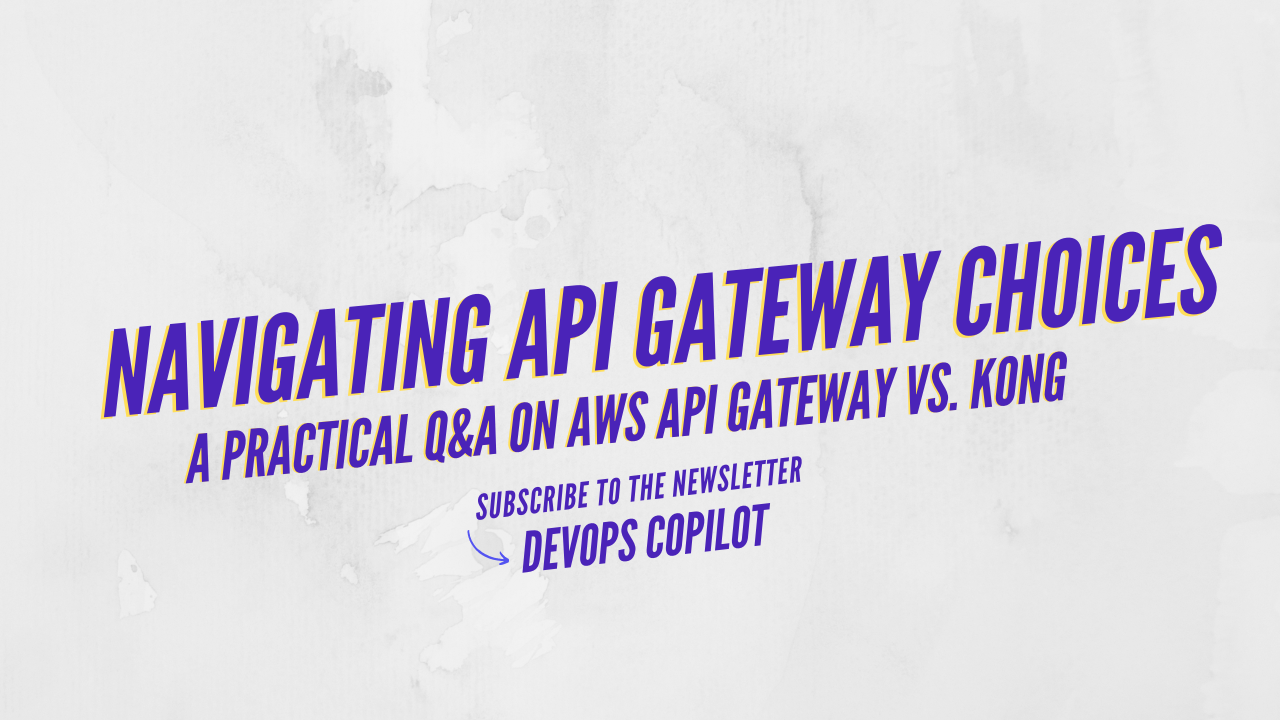 NAVIGATING API GATEWAY CHOICES

A PRACTICAL Q&A ON AWS API GATEWAY VS. KONG

SUBSCRIBE TO THE NEWSLETTER

DEVOPS COPILOT